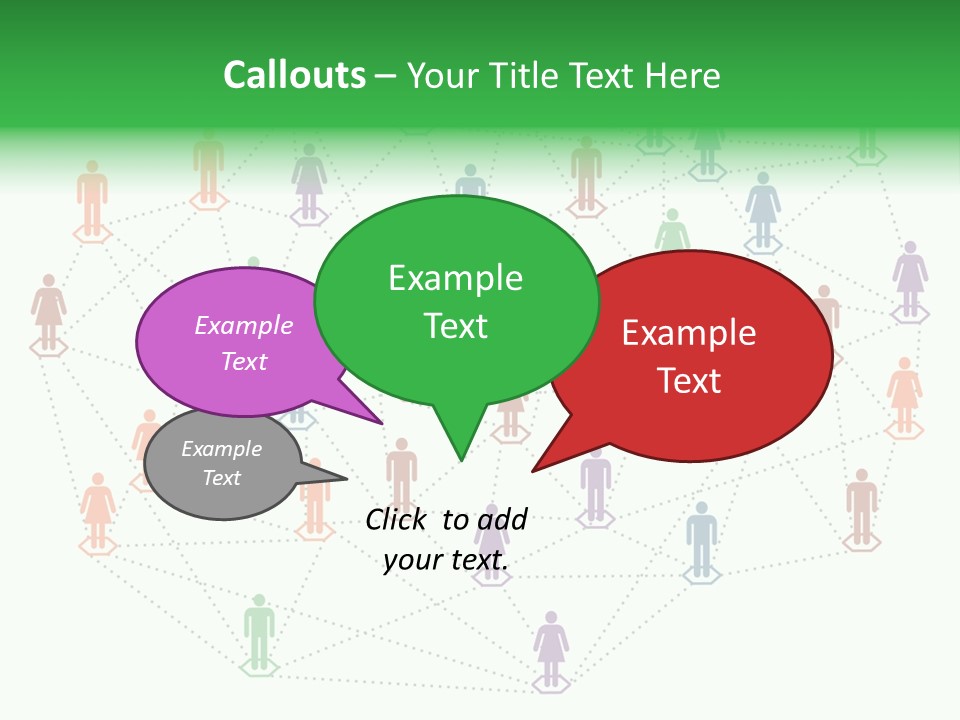 Callouts – Your Title Text Here

Example Text

Example Text

Example Text

Example Text

Click to add your text.